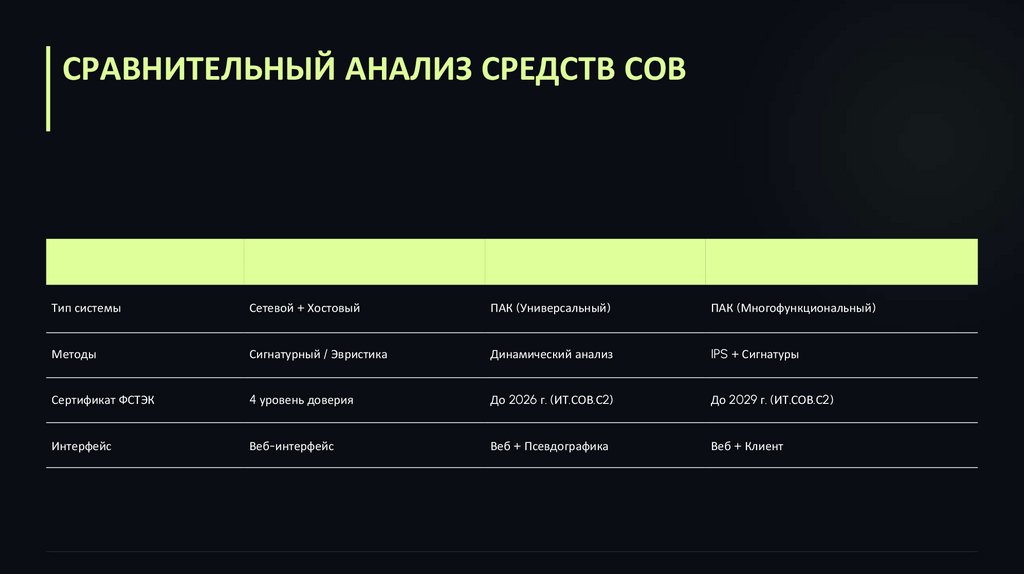 СРАВНИТЕЛЬНЫЙ АНАЛИЗ СРЕДСТВ СОВ

| | | | |
|---|---|---|---|
| Тип системы | Сетевой + Хостовый | ПАК (Универсальный) | ПАК (Многофункциональный) |
| Методы | Сигнатурный / Эвристика | Динамический анализ | IPS + Сигнатуры |
| Сертификат ФСТЭК | 4 уровень доверия | До 2026 г. (ИТ.СОВ.С2) | До 2029 г. (ИТ.СОВ.С2) |
| Интерфейс | Веб-интерфейс | Веб + Псевдографика | Веб + Клиент |